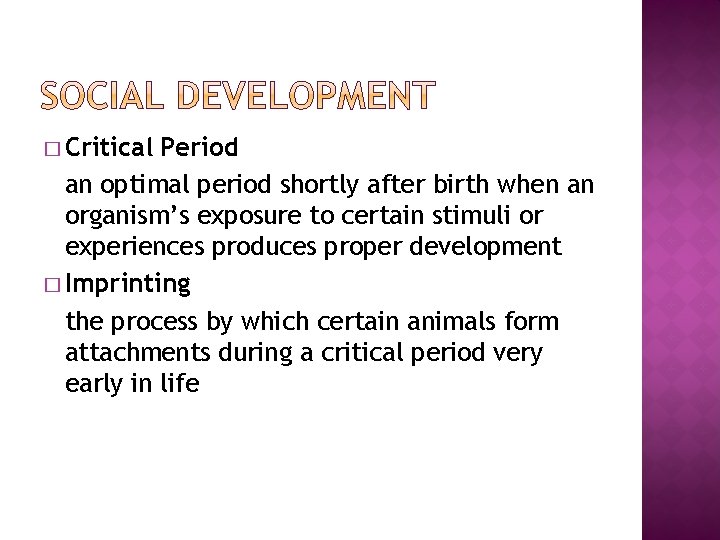 SOCIAL DEVELOPMENT

□ Critical Period

an optimal period shortly after birth when an organism's exposure to certain stimuli or experiences produces proper development

□ Imprinting

the process by which certain animals form attachments during a critical period very early in life